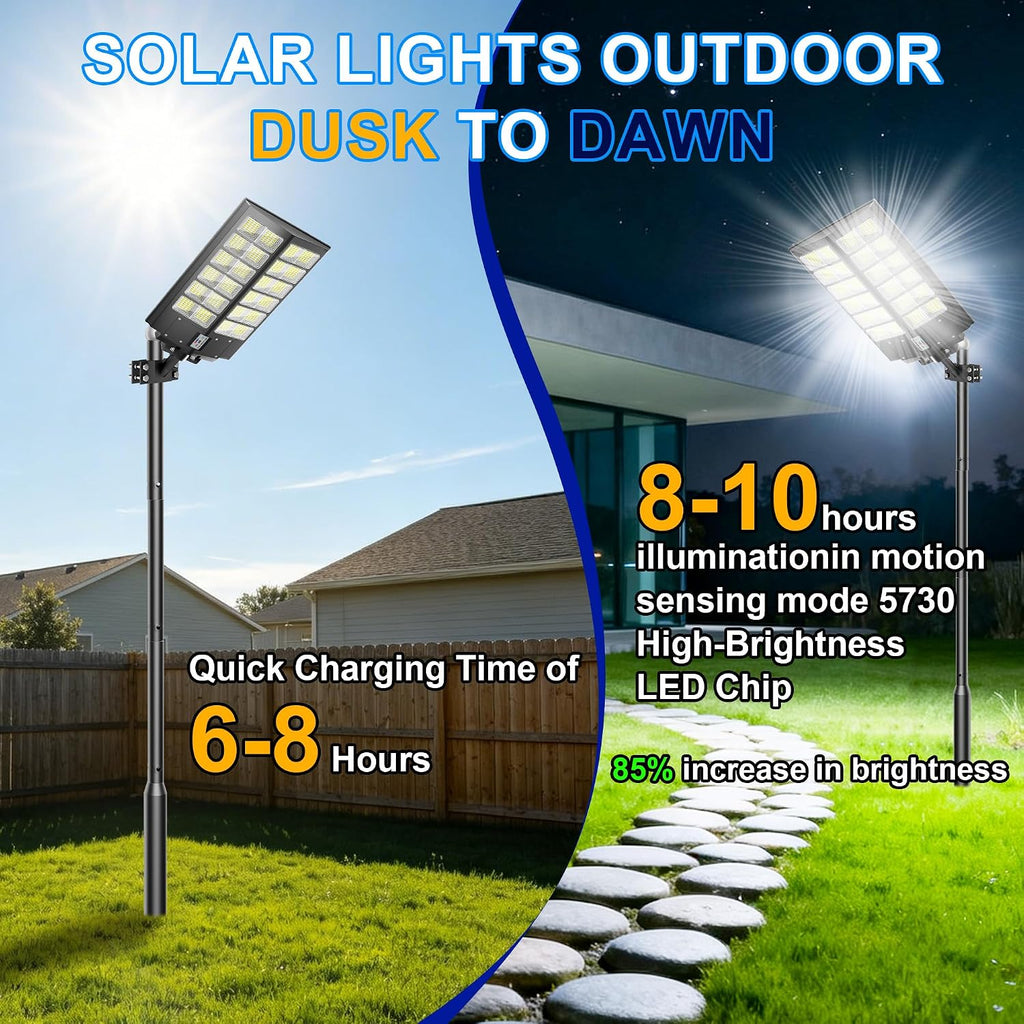 SOLAR LIGHTS OUTDOOR
DUSK TO DAWN

Quick Charging Time of
6-8 Hours

8-10 hours
illuminationin motion sensing mode 5730 High-Brightness LED Chip

85% increase in brightness